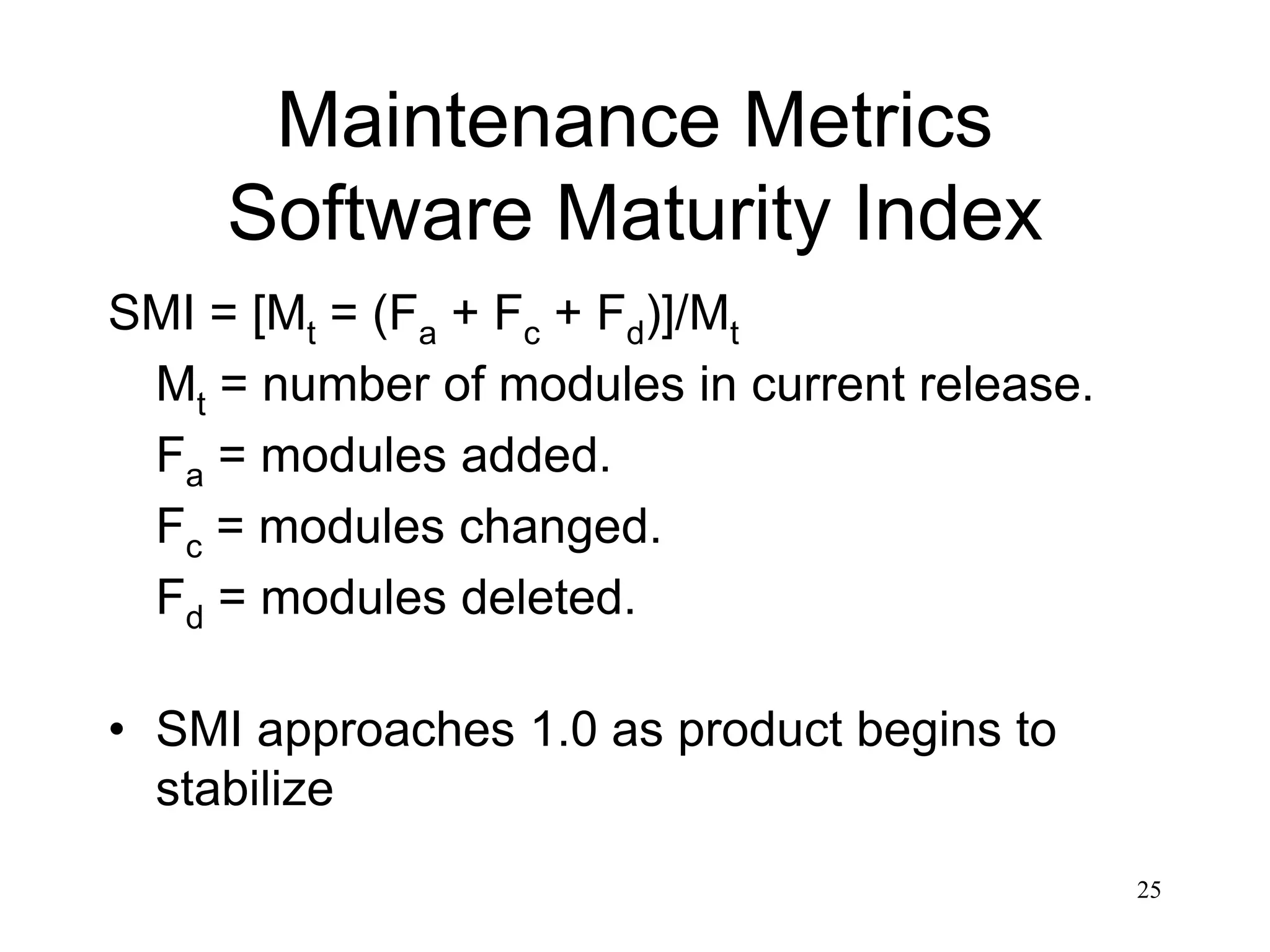 Maintenance Metrics
Software Maturity Index

SMI = $[M_t = (F_a + F_c + F_d)]/M_t$

$M_t$ = number of modules in current release.

$F_a$ = modules added.

$F_c$ = modules changed.

$F_d$ = modules deleted.

• SMI approaches 1.0 as product begins to stabilize

25